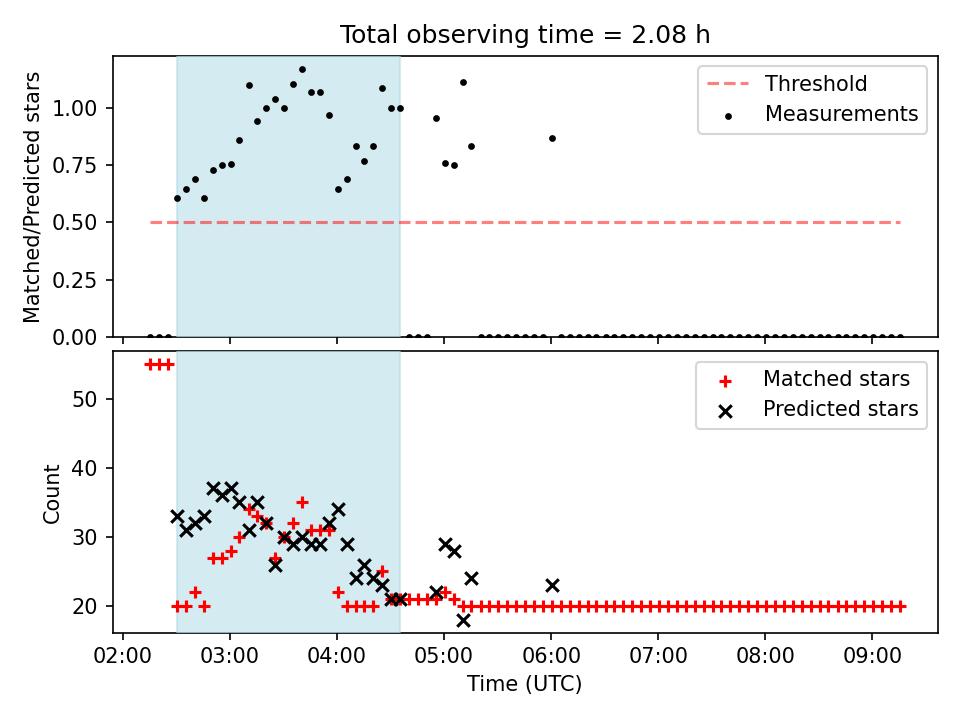 Total observing time = 2.08 h

Matched/Predicted stars

1.00
0.75
0.50
0.25
0.00

Threshold
Measurements

Count

50
40
30
20

Matched stars
Predicted stars

02:00 03:00 04:00 05:00 06:00 07:00 08:00 09:00

Time (UTC)